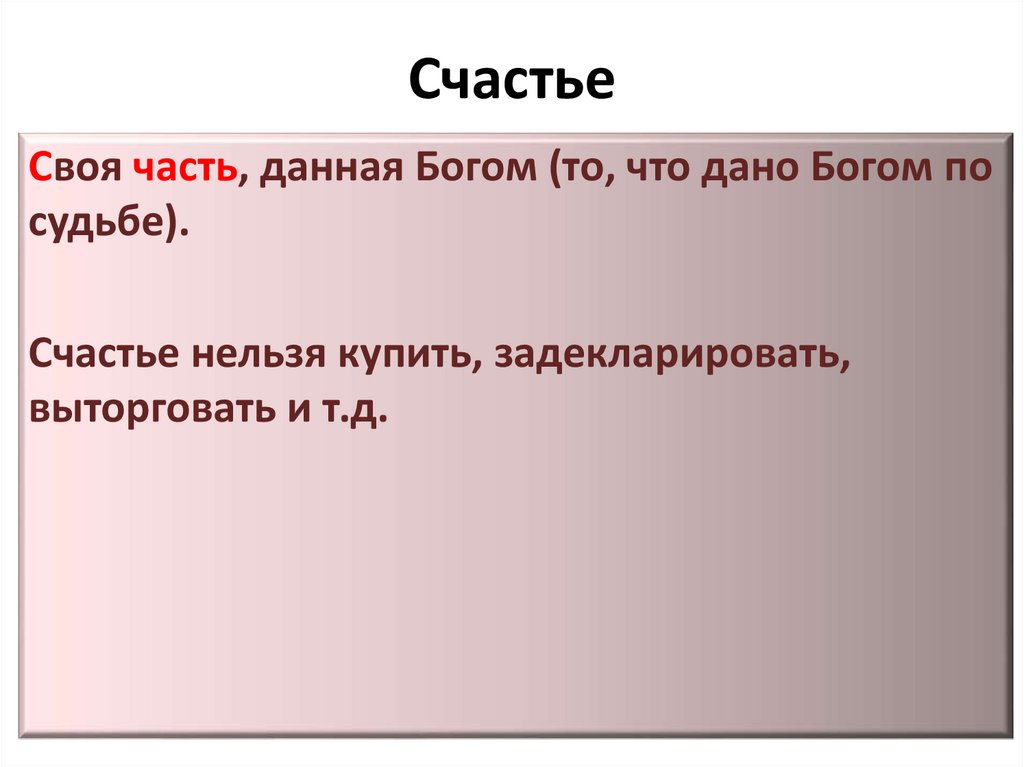 Счастье

Своя часть, данная Богом (то, что дано Богом по судьбе).

Счастье нельзя купить, задекларировать, выторговать и т.д.